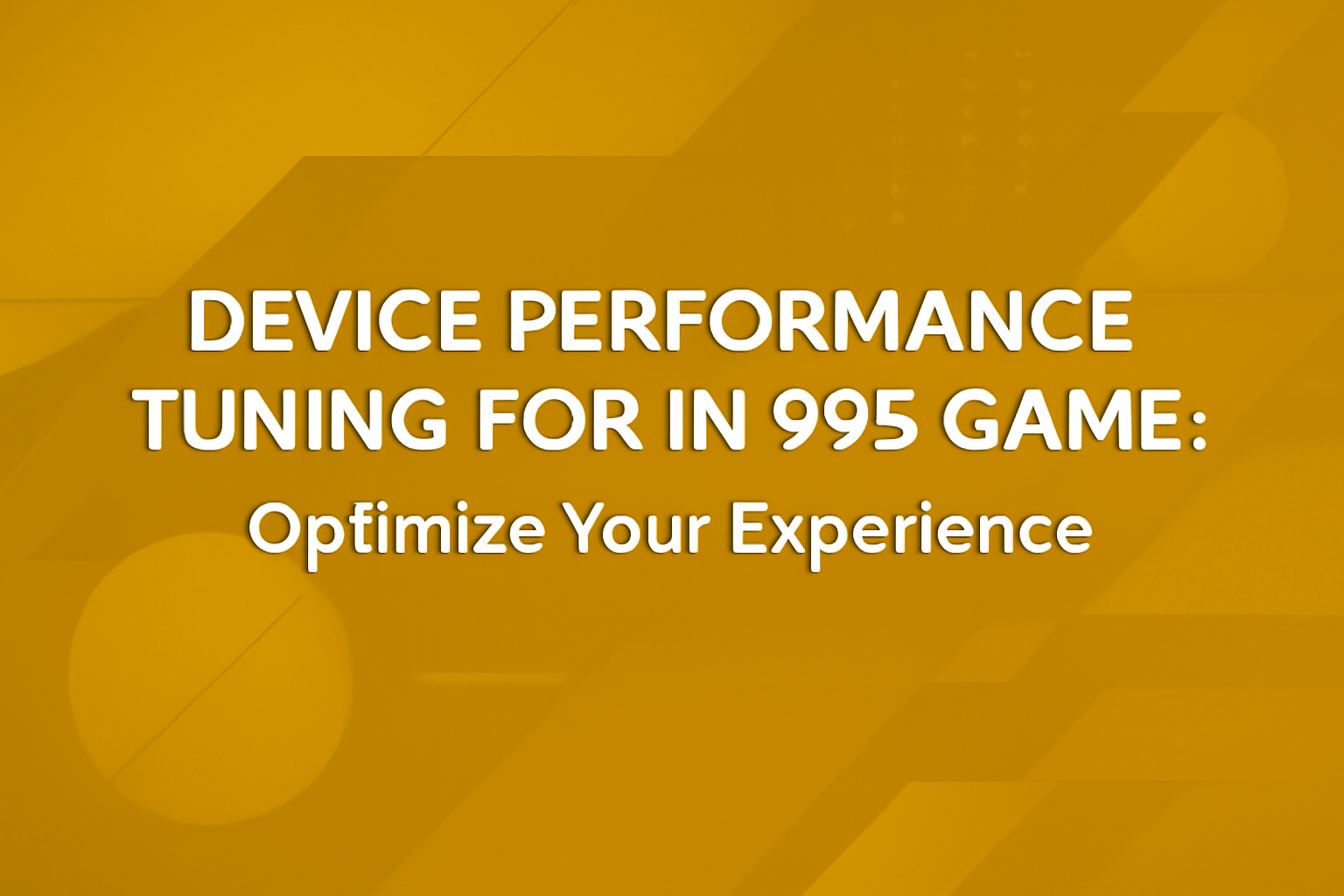 DEVICE PERFORMANCE TUNING FOR IN 995 GAME:

Optimize Your Experience